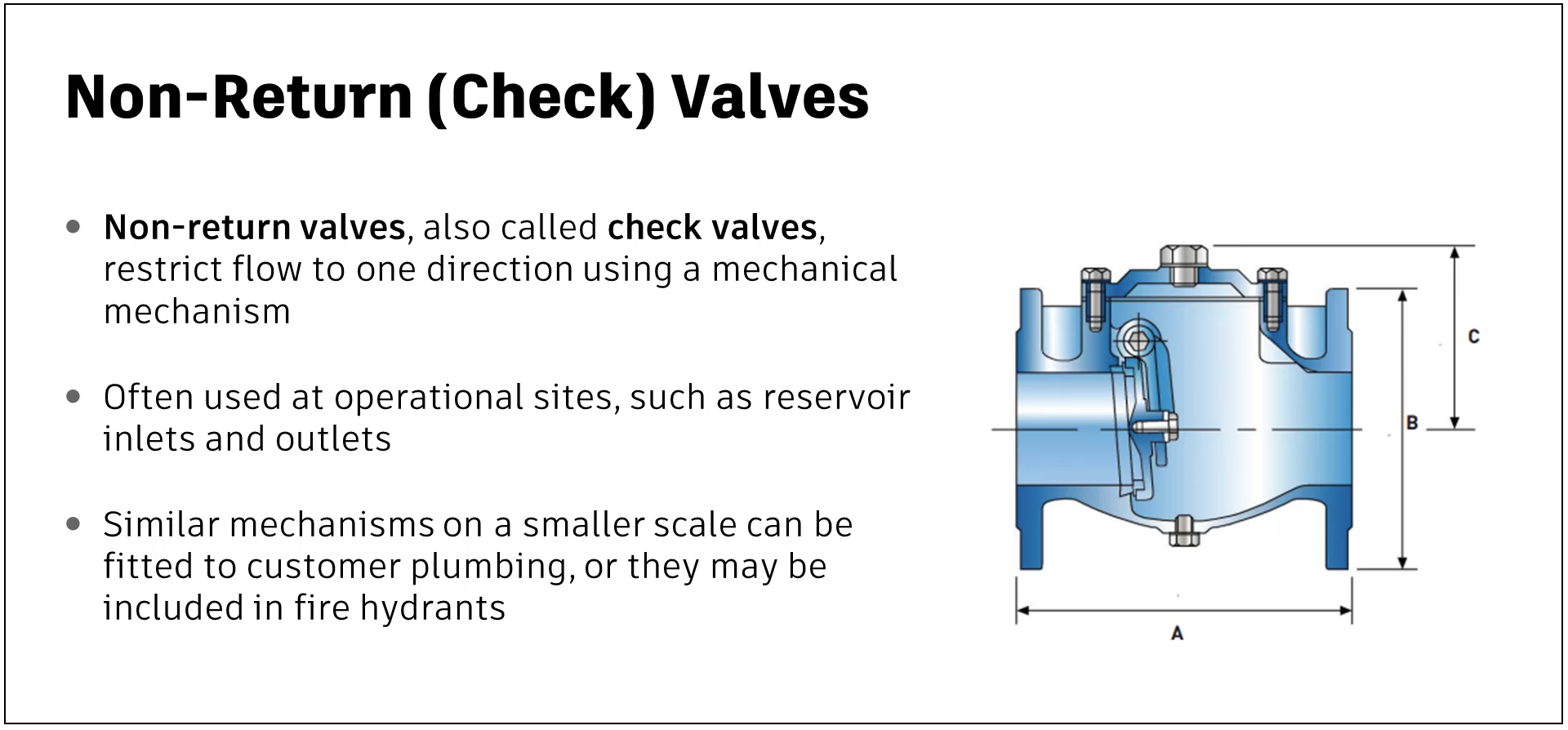 Non-Return (Check) Valves

• Non-return valves, also called check valves, restrict flow to one direction using a mechanical mechanism

• Often used at operational sites, such as reservoir inlets and outlets

• Similar mechanisms on a smaller scale can be fitted to customer plumbing, or they may be included in fire hydrants

C
B
A